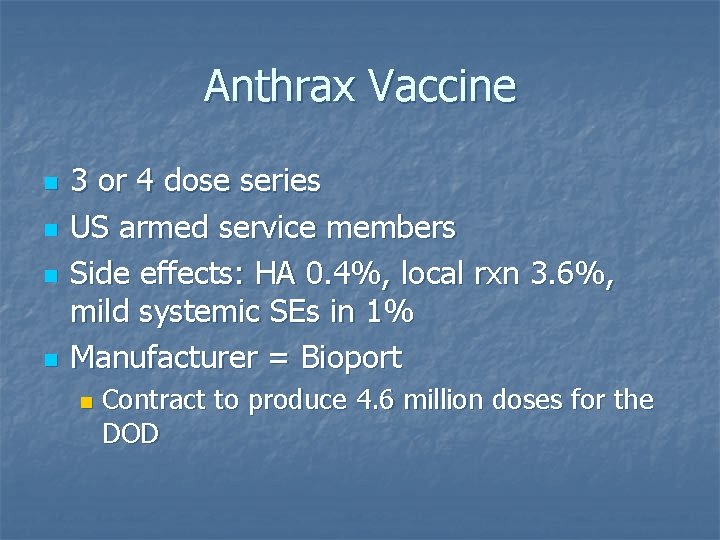 Anthrax Vaccine

- 3 or 4 dose series
- US armed service members
- Side effects: HA 0.4%, local rxn 3.6%, mild systemic SEs in 1%
- Manufacturer = Bioport
  - Contract to produce 4.6 million doses for the DOD